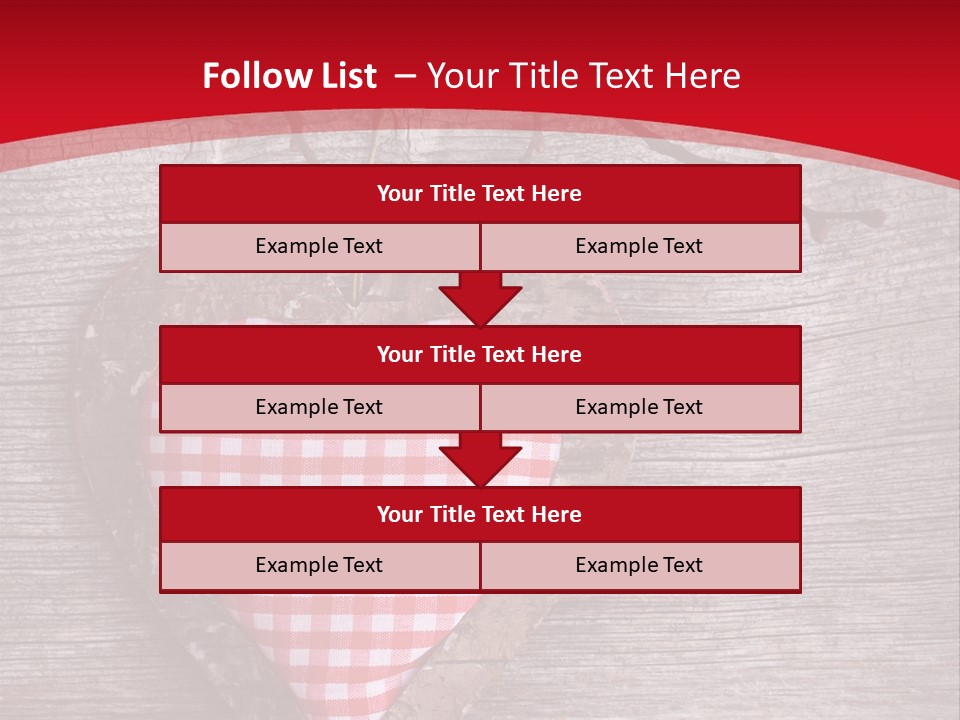 Follow List – Your Title Text Here

Your Title Text Here

Example Text

Example Text

Your Title Text Here

Example Text

Example Text

Your Title Text Here

Example Text

Example Text